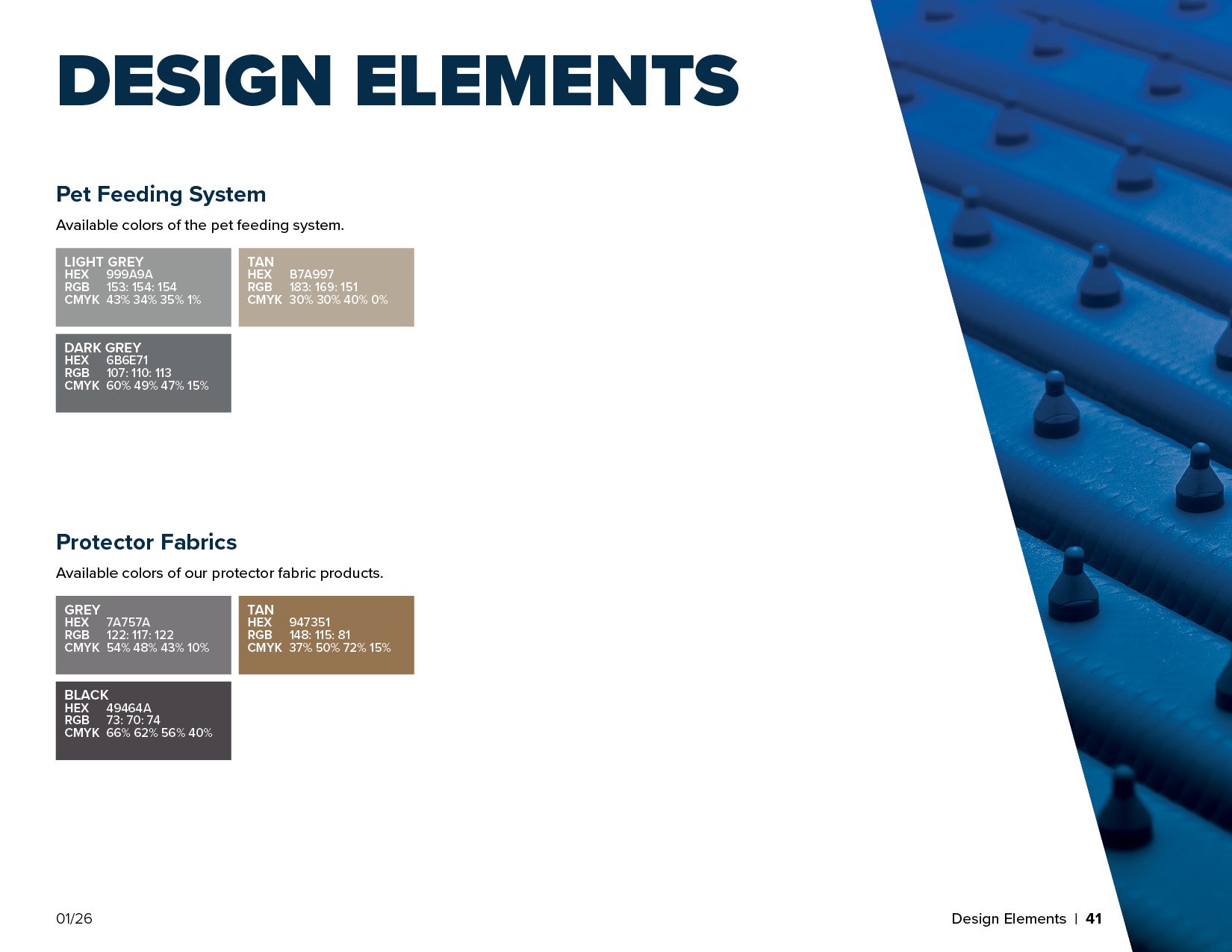 DESIGN ELEMENTS

Pet Feeding System

Available colors of the pet feeding system.

LIGHT GREY
HEX 999A9A
RGB 153: 154: 154
CMYK 43% 34% 35% 1%

TAN
HEX B7A997
RGB 183: 169: 151
CMYK 30% 30% 40% 0%

DARK GREY
HEX 6B6E71
RGB 107: 110: 113
CMYK 60% 49% 47% 15%

Protector Fabrics

Available colors of our protector fabric products.

GREY
HEX 7A757A
RGB 122: 117: 122
CMYK 54% 48% 43% 10%

TAN
HEX 947351
RGB 148: 115: 81
CMYK 37% 50% 72% 15%

BLACK
HEX 49464A
RGB 73: 70: 74
CMYK 66% 62% 56% 40%

01/26

Design Elements | 41